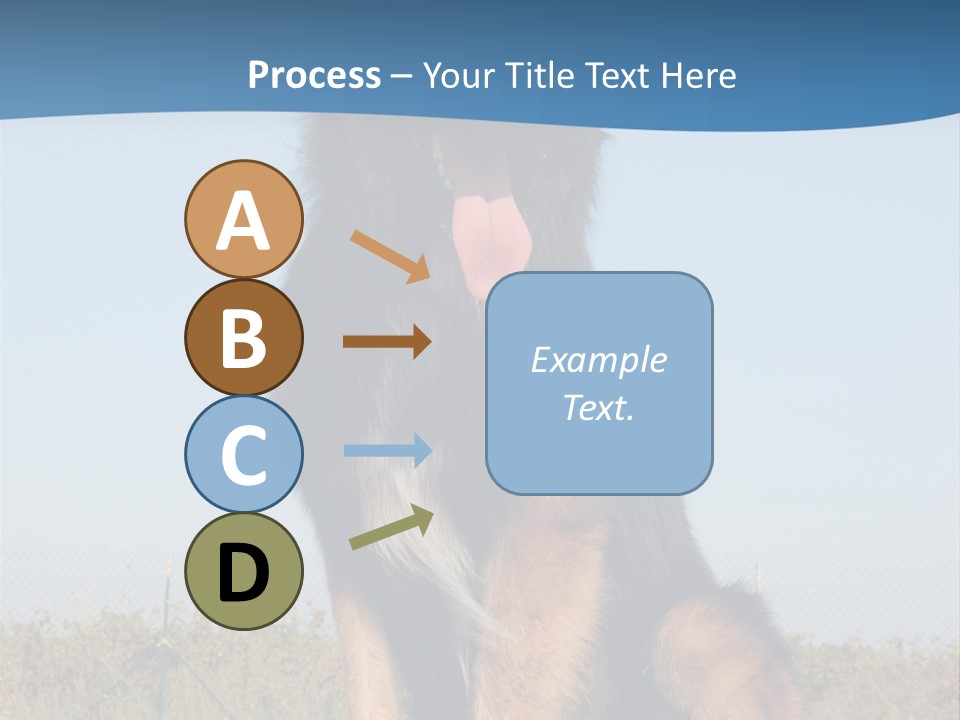 Process – Your Title Text Here

A

B

C

D

Example Text.